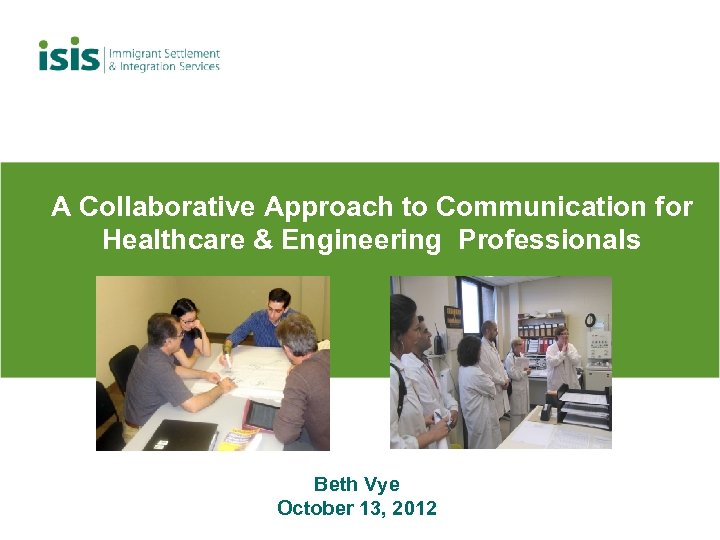 isis | Immigrant Settlement & Integration Services

A Collaborative Approach to Communication for Healthcare & Engineering Professionals

Beth Vye
October 13, 2012